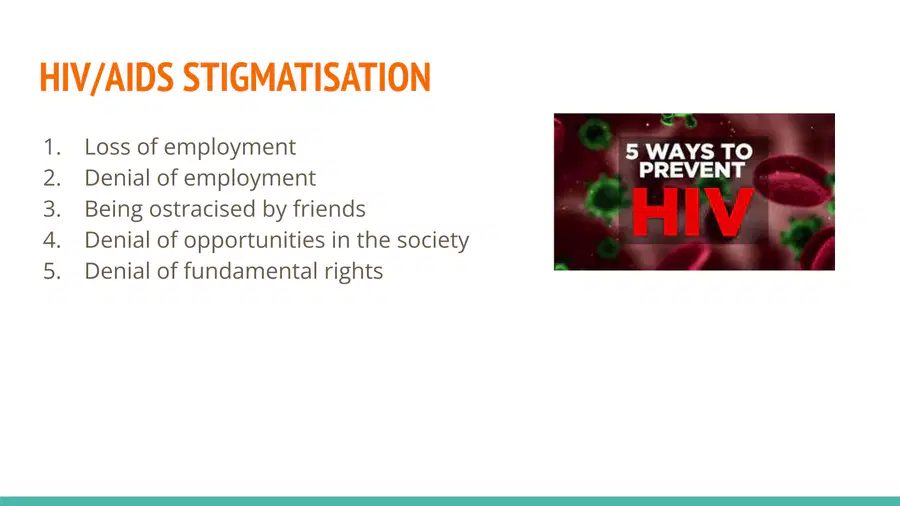 HIV/AIDS STIGMATISATION

1. Loss of employment
2. Denial of employment
3. Being ostracised by friends
4. Denial of opportunities in the society
5. Denial of fundamental rights

5 WAYS TO PREVENT HIV